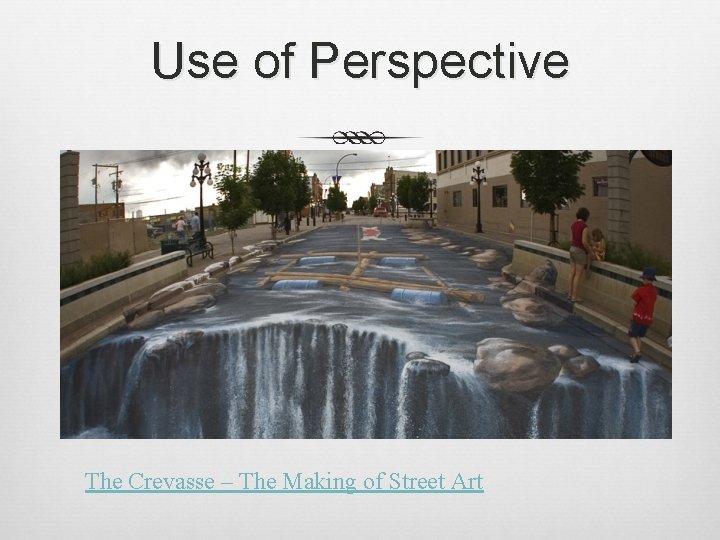 Use of Perspective

The Crevasse – The Making of Street Art